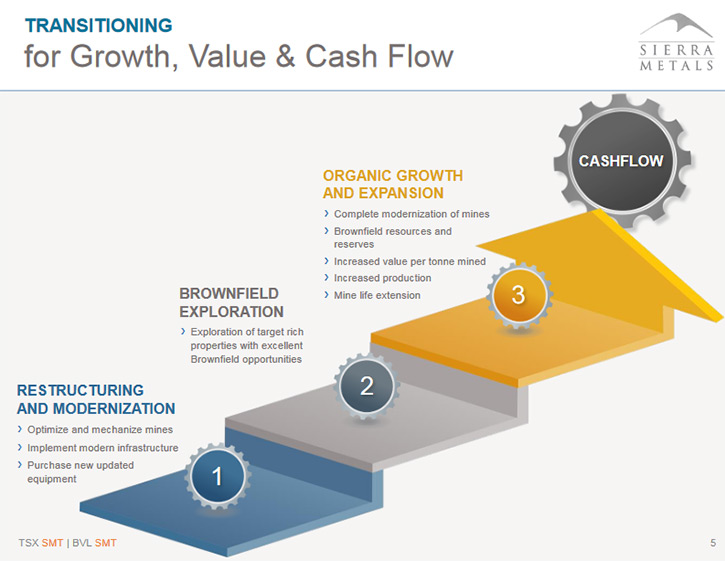 TRANSITIONING
for Growth, Value & Cash Flow

SIERRA METALS

CASHFLOW

ORGANIC GROWTH AND EXPANSION
› Complete modernization of mines
› Brownfield resources and reserves
› Increased value per tonne mined
› Increased production
› Mine life extension

3

BROWNFIELD EXPLORATION
› Exploration of target rich properties with excellent Brownfield opportunities

2

RESTRUCTURING AND MODERNIZATION
› Optimize and mechanize mines
› Implement modern infrastructure
› Purchase new updated equipment

1

TSX SMT | BVL SMT

5